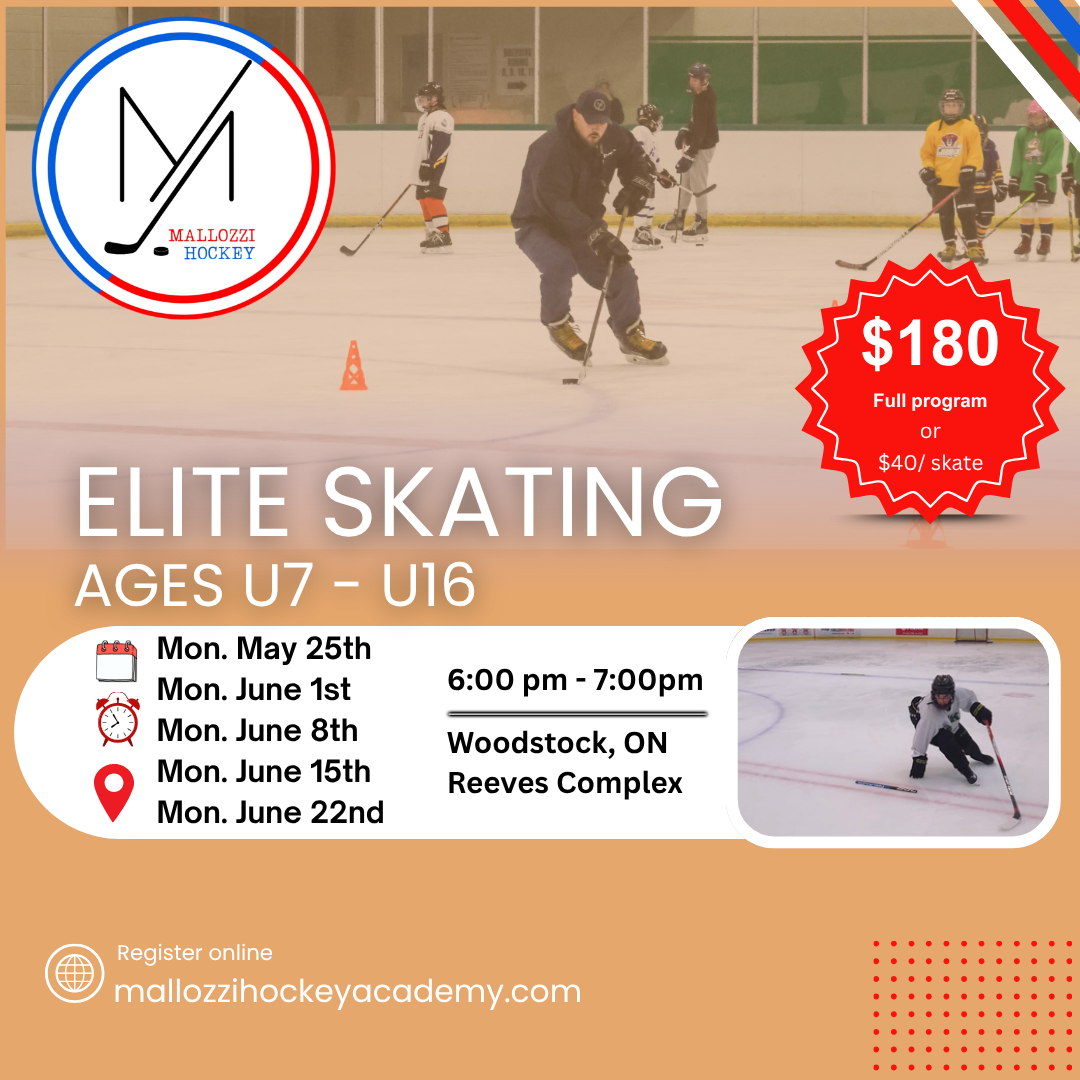 MALLOZZI HOCKEY

$180
Full program
or
$40/ skate

ELITE SKATING
AGES U7 - U16

Mon. May 25th
Mon. June 1st
Mon. June 8th
Mon. June 15th
Mon. June 22nd

6:00 pm - 7:00pm

Woodstock, ON
Reeves Complex

Register online
mallozzihockeyacademy.com